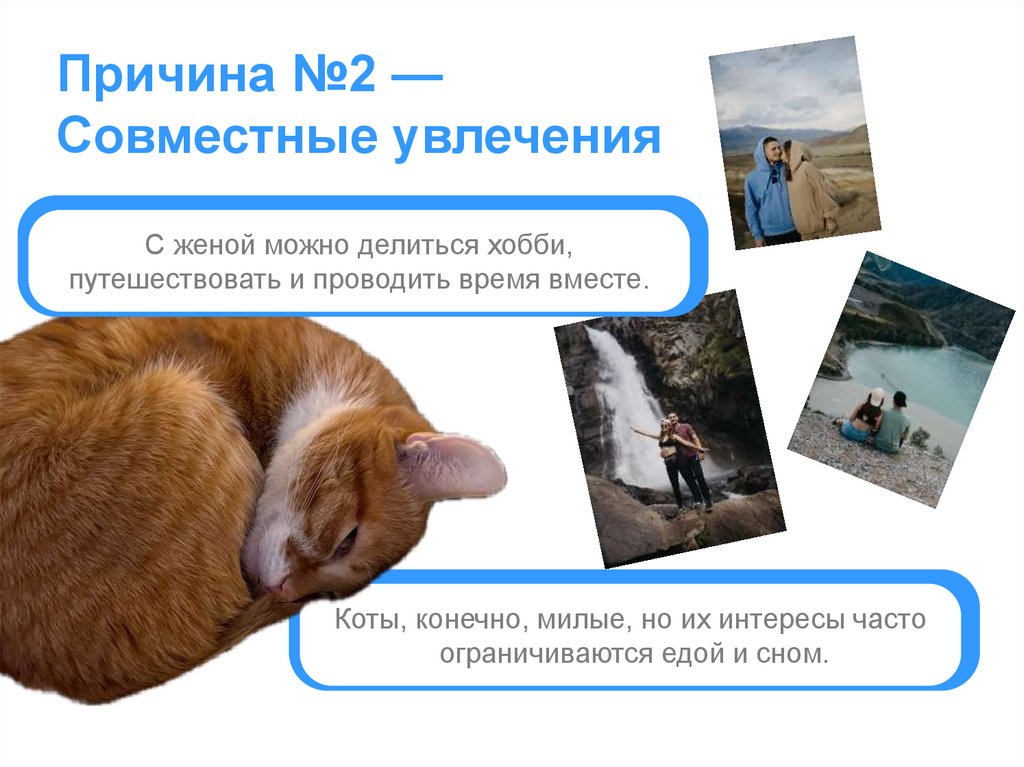 Причина №2 — Совместные увлечения

С женой можно делиться хобби, путешествовать и проводить время вместе.

Коты, конечно, милые, но их интересы часто ограничиваются едой и сном.